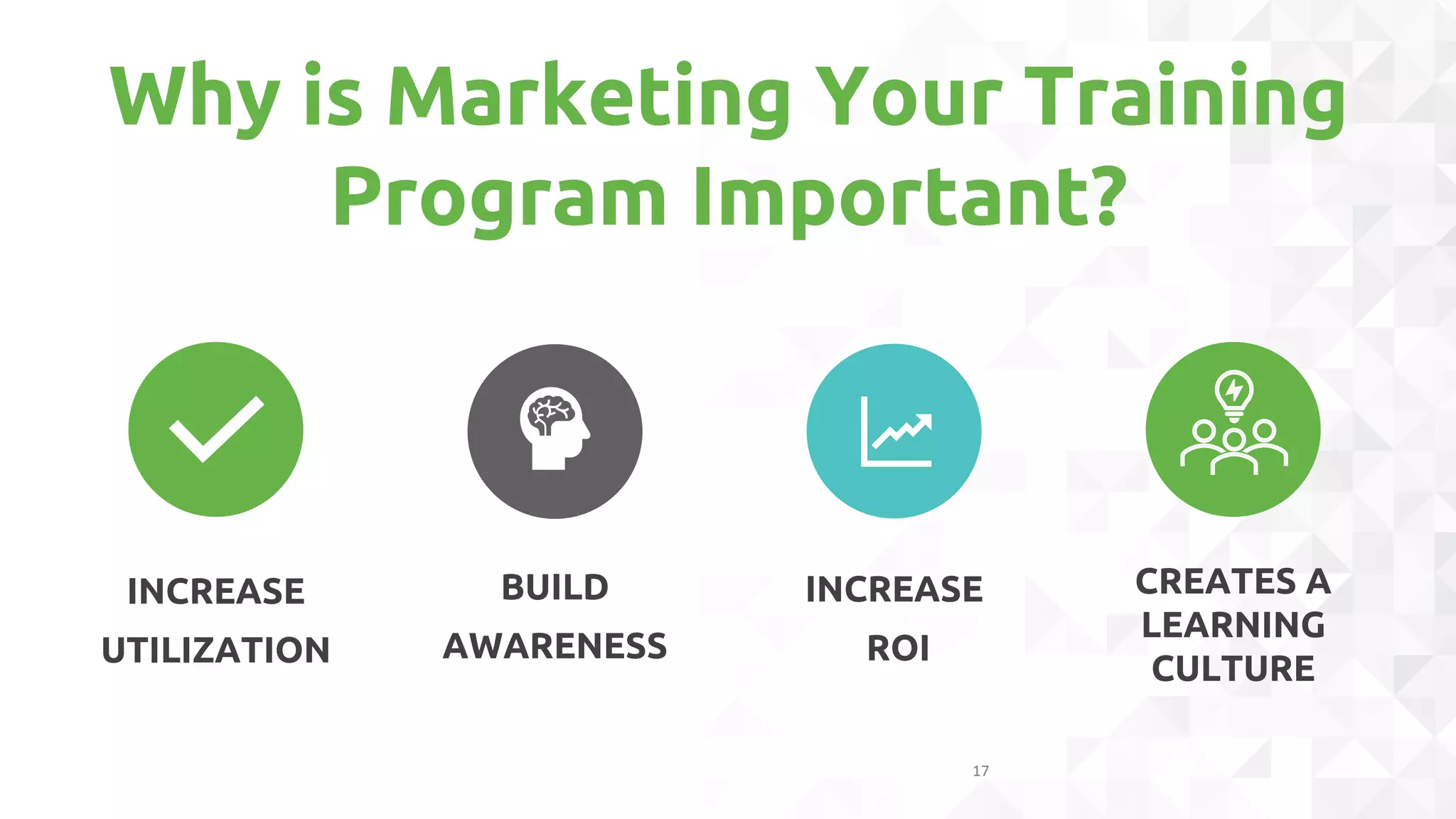 Why is Marketing Your Training Program Important?

INCREASE UTILIZATION

BUILD AWARENESS

INCREASE ROI

CREATES A LEARNING CULTURE

17